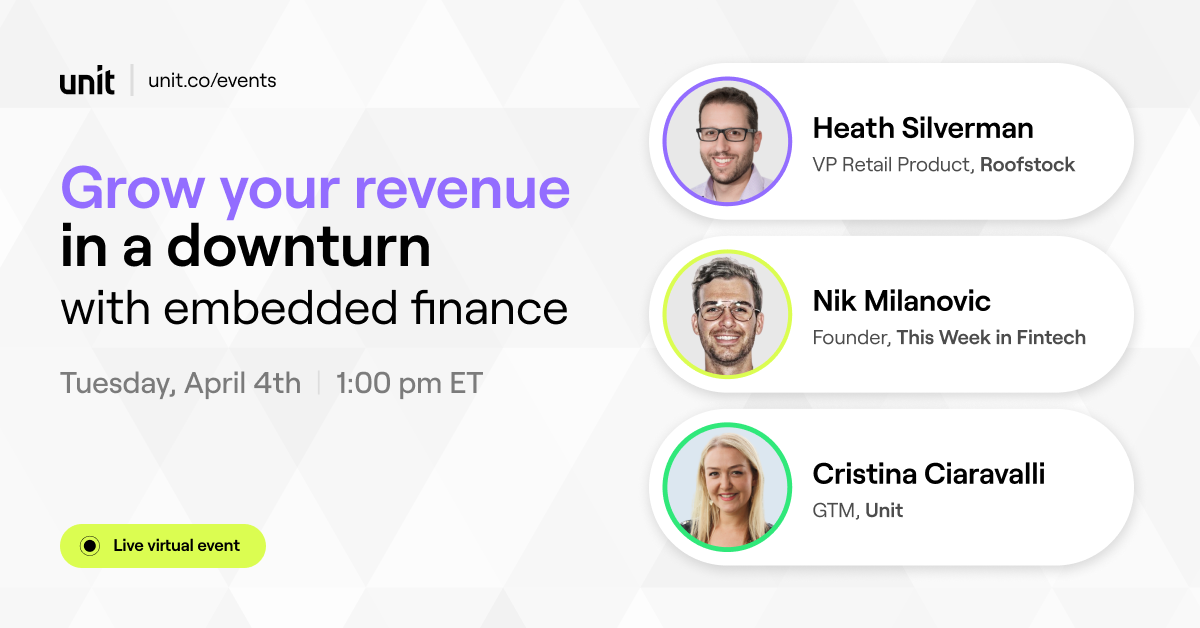 unit | unit.co/events

Grow your revenue in a downturn with embedded finance

Tuesday, April 4th | 1:00 pm ET

Live virtual event

Heath Silverman
VP Retail Product, Roofstock

Nik Milanovic
Founder, This Week in Fintech

Cristina Ciaravalli
GTM, Unit